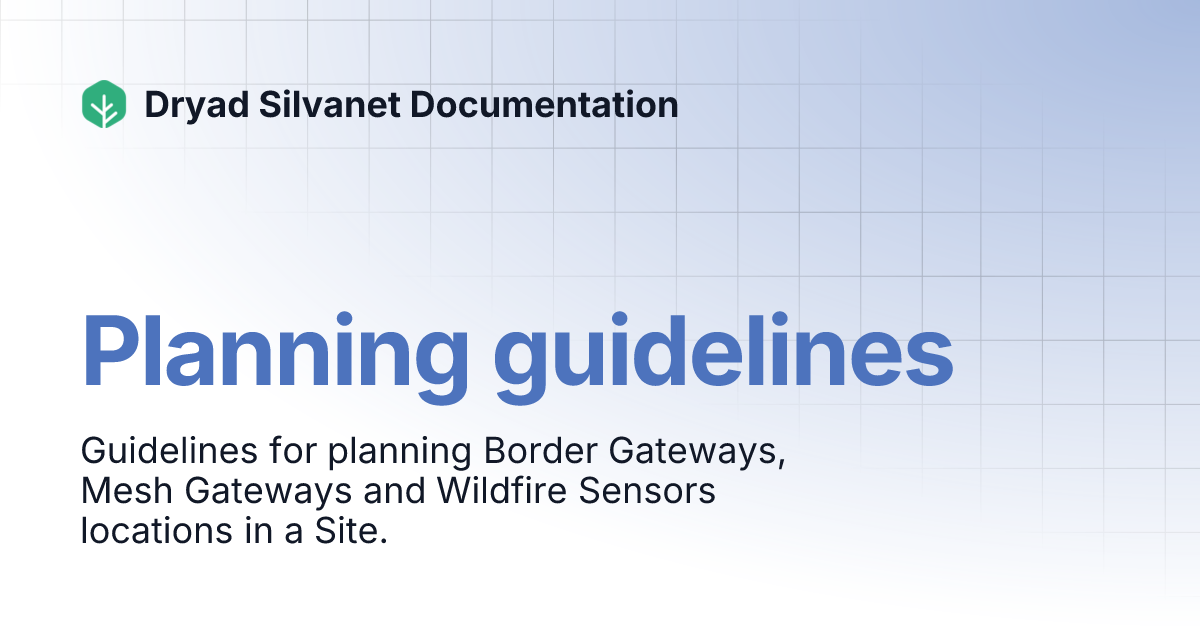 Dryad Silvanet Documentation

Planning guidelines

Guidelines for planning Border Gateways, Mesh Gateways and Wildfire Sensors locations in a Site.